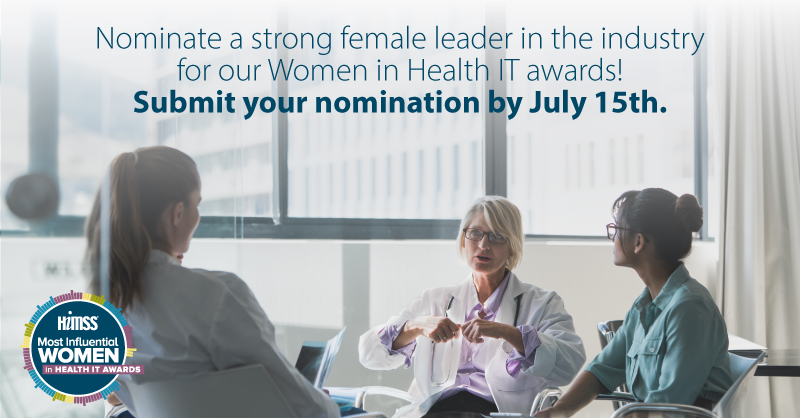 Nominate a strong female leader in the industry for our Women in Health IT awards!
Submit your nomination by July 15th.

HIMSS
Most Influential
WOMEN
in HEALTH IT AWARDS